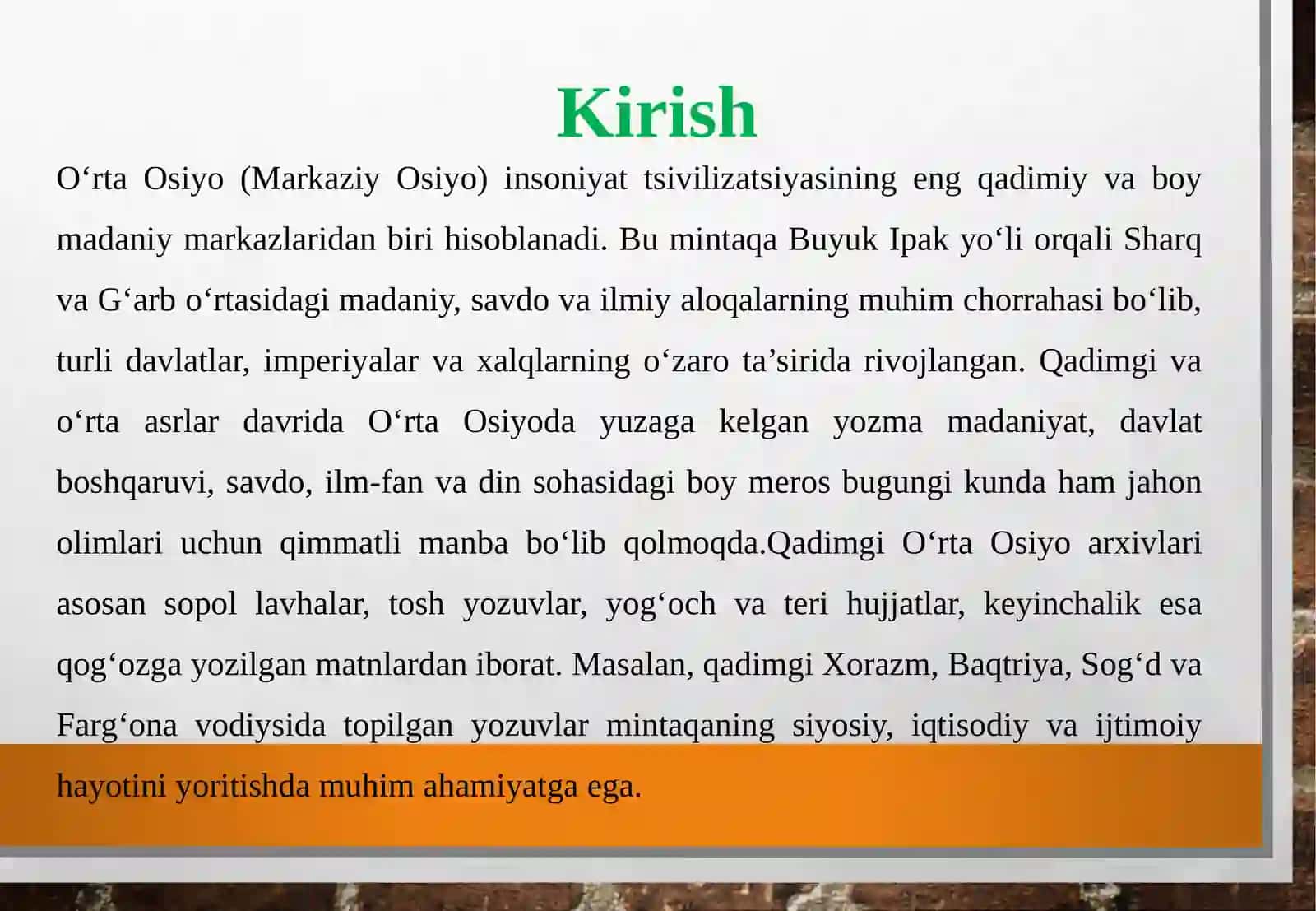 Kirish

O‘rta Osiyo (Markaziy Osiyo) insoniyat tsivilizatsiyasining eng qadimiy va boy madaniy markazlaridan biri hisoblanadi. Bu mintaqa Buyuk Ipak yo‘li orqali Sharq va G‘arb o‘rtasidagi madaniy, savdo va ilmiy aloqalarning muhim chorrahasi bo‘lib, turli davlatlar, imperiyalar va xalqlarning o‘zaro ta’sirida rivojlangan. Qadimgi va o‘rta asrlar davrida O‘rta Osiyoda yuzaga kelgan yozma madaniyat, davlat boshqaruvi, savdo, ilm-fan va din sohasidagi boy meros bugungi kunda ham jahon olimlari uchun qimmatli manba bo‘lib qolmoqda.Qadimgi O‘rta Osiyo arxivlari asosan sopol lavhalar, tosh yozuvlar, yog‘och va teri hujjatlar, keyinchalik esa qog‘ozga yozilgan matnlardan iborat. Masalan, qadimgi Xorazm, Baqtriya, Sog‘d va Farg‘ona vodiysida topilgan yozuvlar mintaqaning siyosiy, iqtisodiy va ijtimoiy hayotini yoritishda muhim ahamiyatga ega.